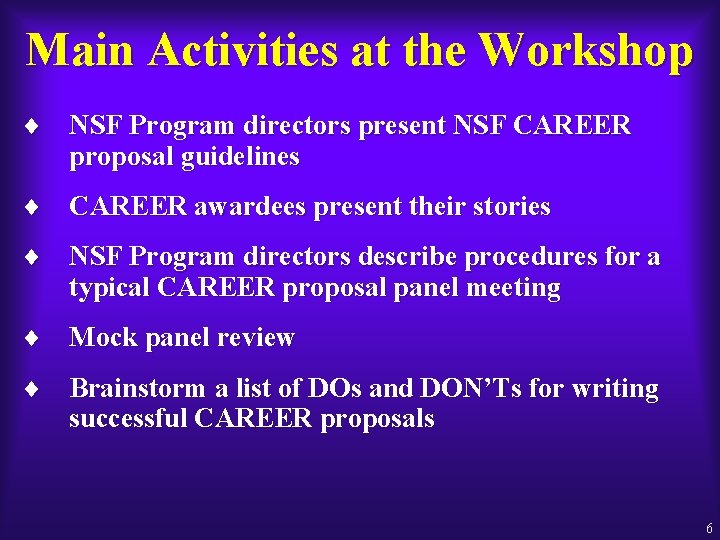 Main Activities at the Workshop

♦ NSF Program directors present NSF CAREER proposal guidelines

♦ CAREER awardees present their stories

♦ NSF Program directors describe procedures for a typical CAREER proposal panel meeting

♦ Mock panel review

♦ Brainstorm a list of DOs and DON'Ts for writing successful CAREER proposals

6